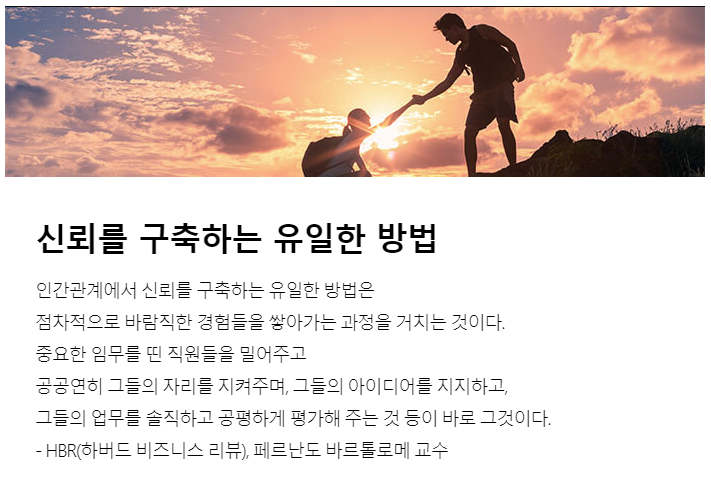 신뢰를 구축하는 유일한 방법

인간관계에서 신뢰를 구축하는 유일한 방법은
점차적으로 바람직한 경험들을 쌓아가는 과정을 거치는 것이다.
중요한 임무를 띤 직원들을 밀어주고
공공연히 그들의 자리를 지켜주며, 그들의 아이디어를 지지하고,
그들의 업무를 솔직하고 공평하게 평가해 주는 것 등이 바로 그것이다.
- HBR(하버드 비즈니스 리뷰), 페르난도 바르톨로메 교수